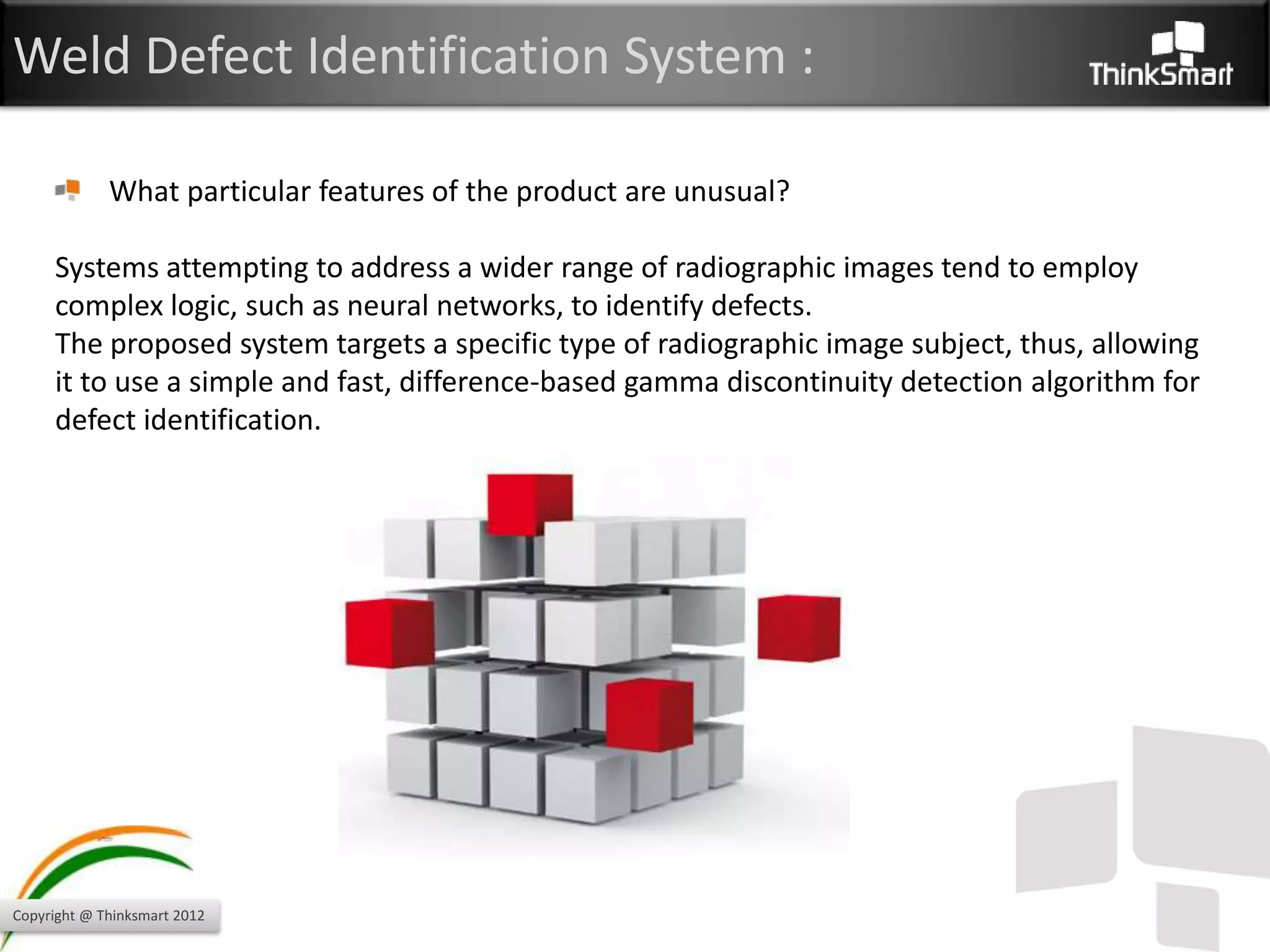 Weld Defect Identification System :

ThinkSmart

What particular features of the product are unusual?

Systems attempting to address a wider range of radiographic images tend to employ complex logic, such as neural networks, to identify defects.
The proposed system targets a specific type of radiographic image subject, thus, allowing it to use a simple and fast, difference-based gamma discontinuity detection algorithm for defect identification.

Copyright @ Thinksmart 2012